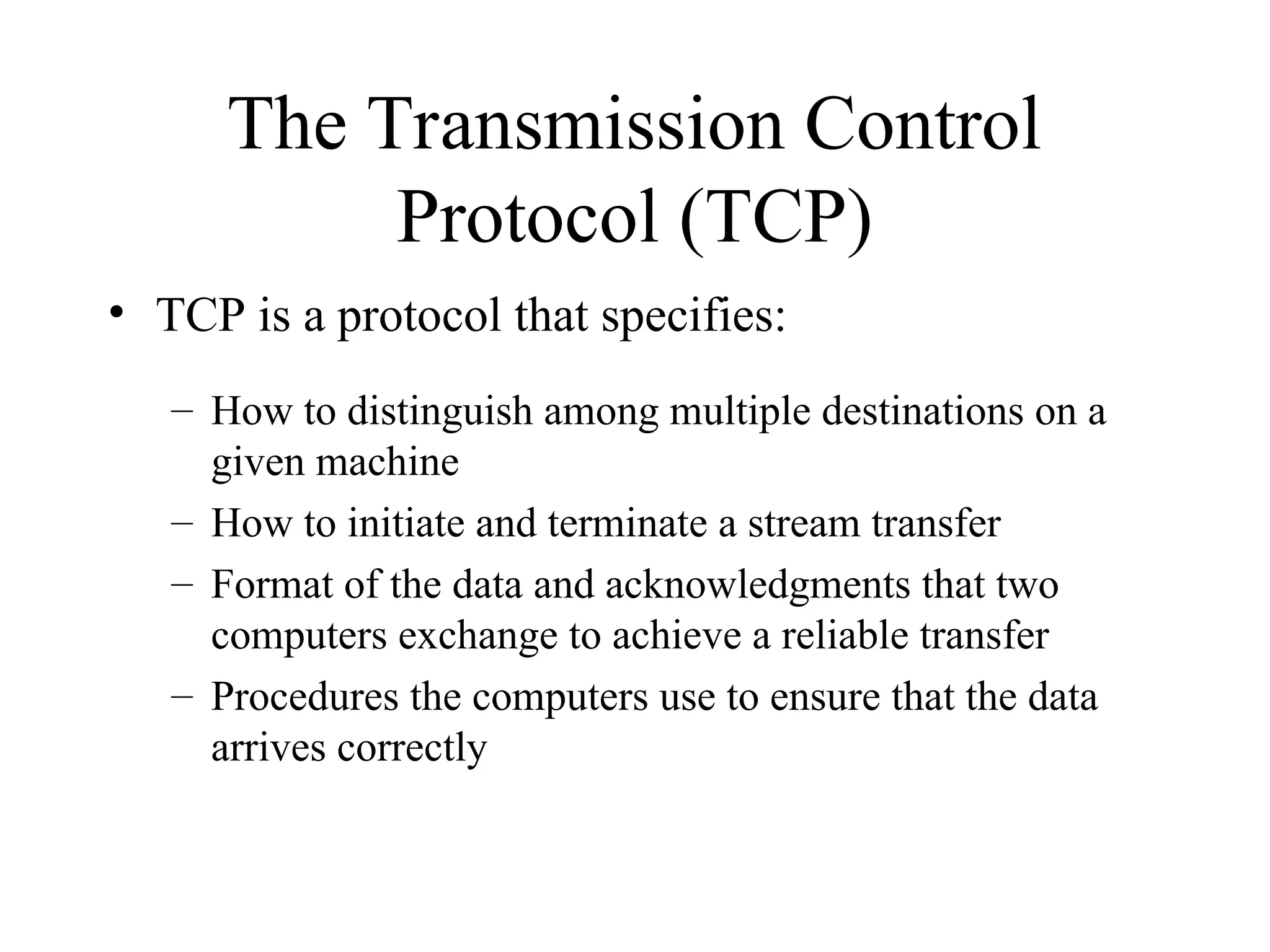 The Transmission Control Protocol (TCP)

• TCP is a protocol that specifies:

– How to distinguish among multiple destinations on a given machine
– How to initiate and terminate a stream transfer
– Format of the data and acknowledgments that two computers exchange to achieve a reliable transfer
– Procedures the computers use to ensure that the data arrives correctly